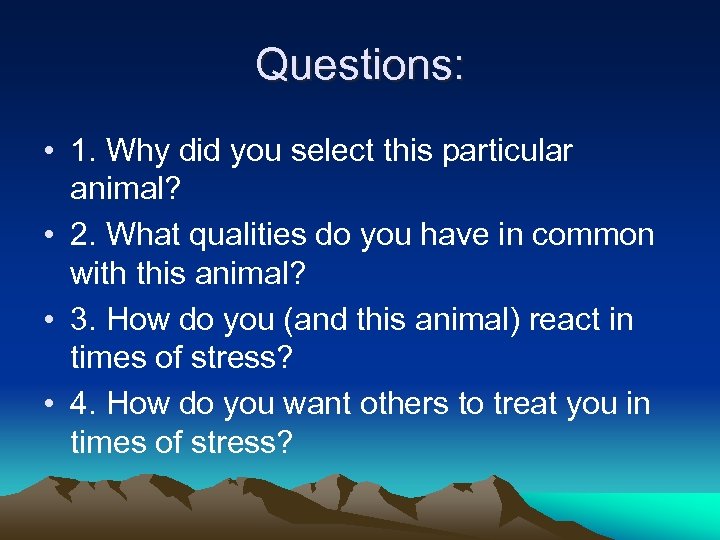 Questions:

• 1. Why did you select this particular animal?
• 2. What qualities do you have in common with this animal?
• 3. How do you (and this animal) react in times of stress?
• 4. How do you want others to treat you in times of stress?